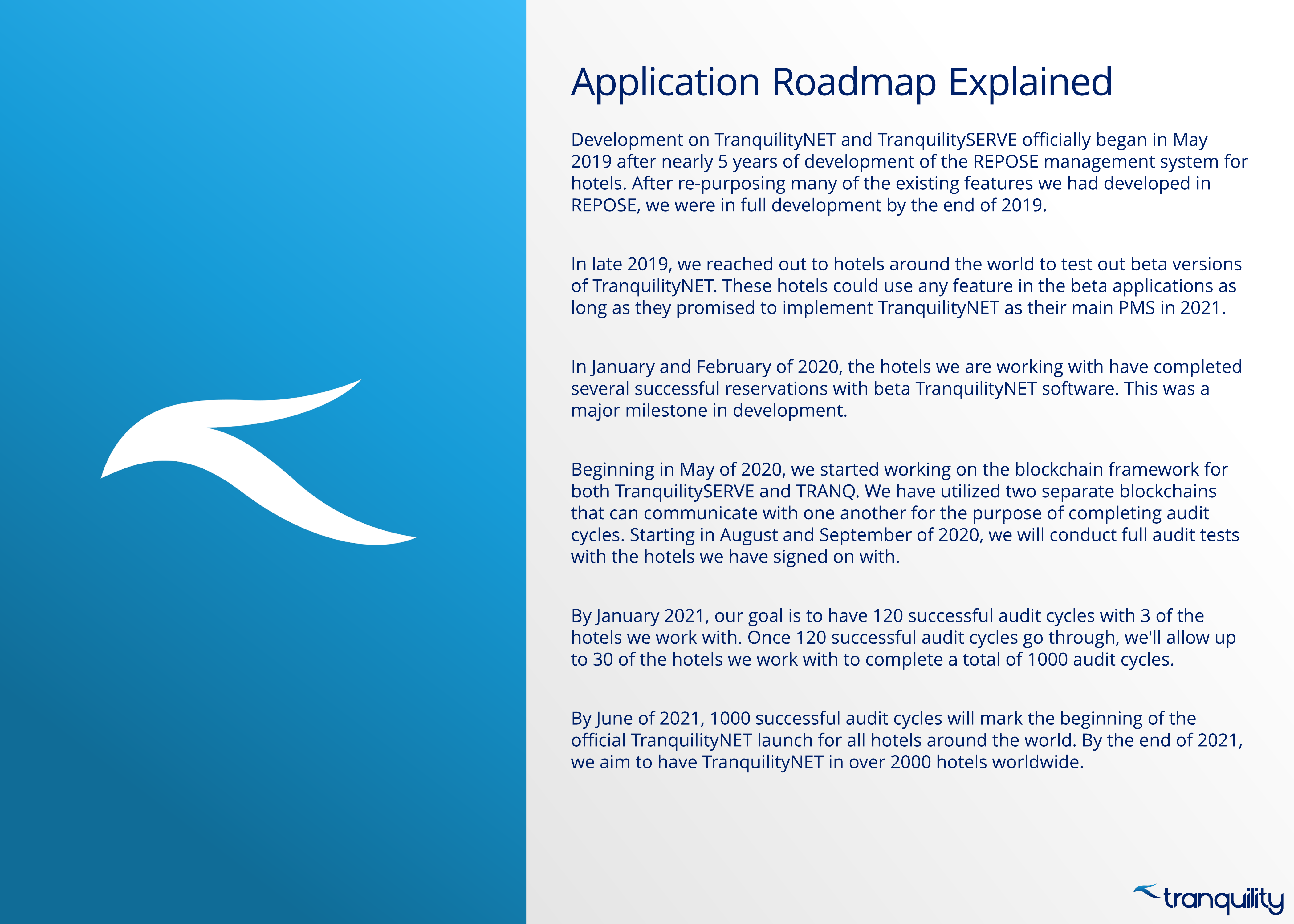 Application Roadmap Explained

Development on TranquilityNET and TranquilitySERVE officially began in May 2019 after nearly 5 years of development of the REPOSE management system for hotels. After re-purposing many of the existing features we had developed in REPOSE, we were in full development by the end of 2019.

In late 2019, we reached out to hotels around the world to test out beta versions of TranquilityNET. These hotels could use any feature in the beta applications as long as they promised to implement TranquilityNET as their main PMS in 2021.

In January and February of 2020, the hotels we are working with have completed several successful reservations with beta TranquilityNET software. This was a major milestone in development.

Beginning in May of 2020, we started working on the blockchain framework for both TranquilitySERVE and TRANQ. We have utilized two separate blockchains that can communicate with one another for the purpose of completing audit cycles. Starting in August and September of 2020, we will conduct full audit tests with the hotels we have signed on with.

By January 2021, our goal is to have 120 successful audit cycles with 3 of the hotels we work with. Once 120 successful audit cycles go through, we'll allow up to 30 of the hotels we work with to complete a total of 1000 audit cycles.

By June of 2021, 1000 successful audit cycles will mark the beginning of the official TranquilityNET launch for all hotels around the world. By the end of 2021, we aim to have TranquilityNET in over 2000 hotels worldwide.

tranquility